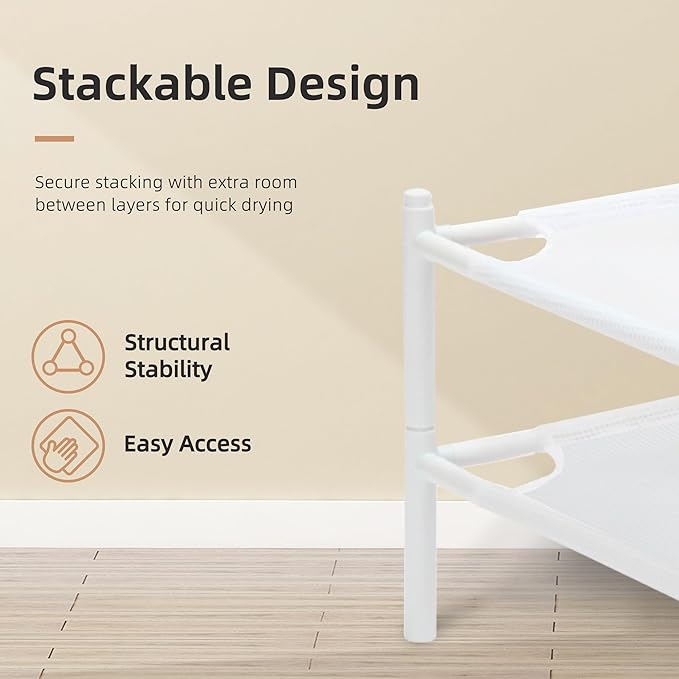 Stackable Design

Secure stacking with extra room between layers for quick drying

Structural Stability

Easy Access